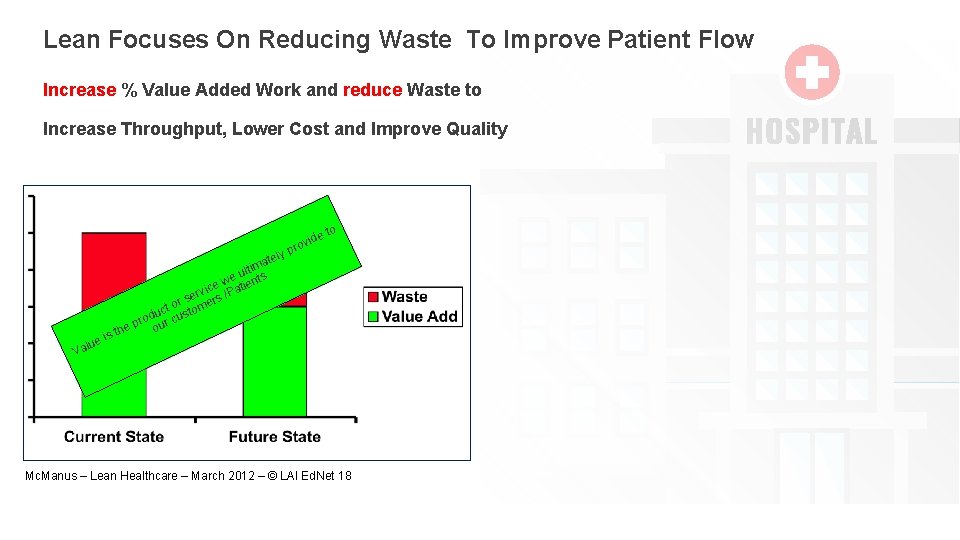 Lean Focuses On Reducing Waste To Improve Patient Flow

Increase % Value Added Work and reduce Waste to

Increase Throughput, Lower Cost and Improve Quality

HOSPITAL

Value is the product or service we ultimately provide to our customers /Patients

Waste
Value Add

Current State
Future State

McManus – Lean Healthcare – March 2012 – © LAI EdNet 18